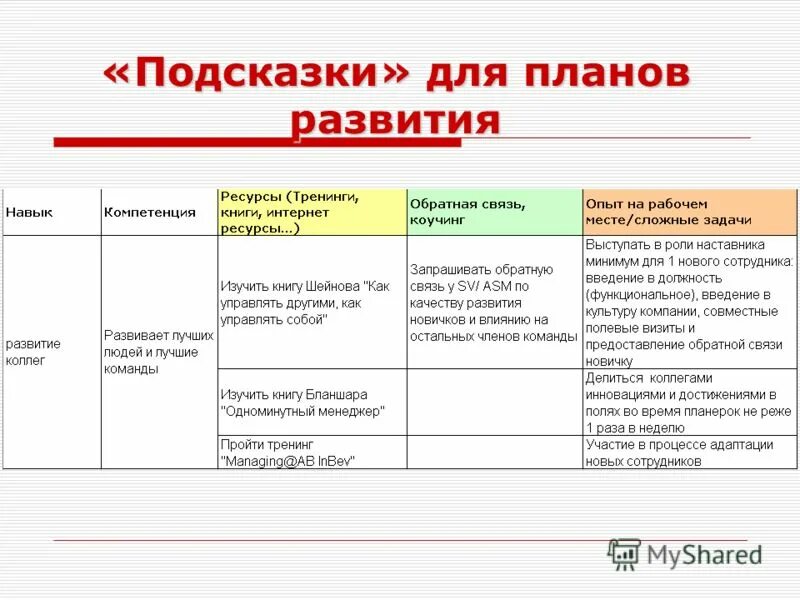 «Подсказки» для планов развития

| Навык | Компетенция | Ресурсы (Тренинги, книги, интернет ресурсы…) | Обратная связь, коучинг | Опыт на рабочем месте/сложные задачи |
|---|---|---|---|---|
| развитие коллег | Развивает лучших людей и лучшие команды | Изучить книгу Шейнова "Как управлять другими, как управлять собой" | Запрашивать обратную связь у SV/ ASM по качеству развития новичков и влиянию на остальных членов команды | Выступать в роли наставника минимум для 1 нового сотрудника: введение в должность (функциональное), введение в культуру компании, совместные полевые визиты и предоставление обратной связи новичку |
| | | Изучить книгу Бланшара "Одноминутный менеджер" | | Делиться коллегами инновациями и достижениями в полях во время планерок не реже 1 раза в неделю |
| | | Пройти тренинг "Managing@AB InBev" | | Участие в процессе адаптации новых сотрудников |

MyShared